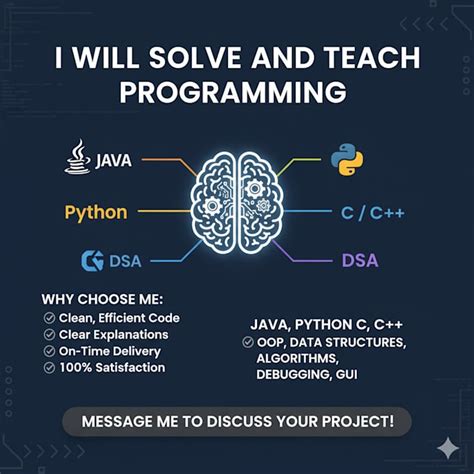 I WILL SOLVE AND TEACH PROGRAMMING

JAVA

Python

DSA

C / C++

DSA

WHY CHOOSE ME:
Clean, Efficient Code
Clear Explanations
On-Time Delivery
100% Satisfaction

JAVA, PYTHON C, C++
OOP, DATA STRUCTURES, ALGORITHMS, DEBUGGING, GUI

MESSAGE ME TO DISCUSS YOUR PROJECT!